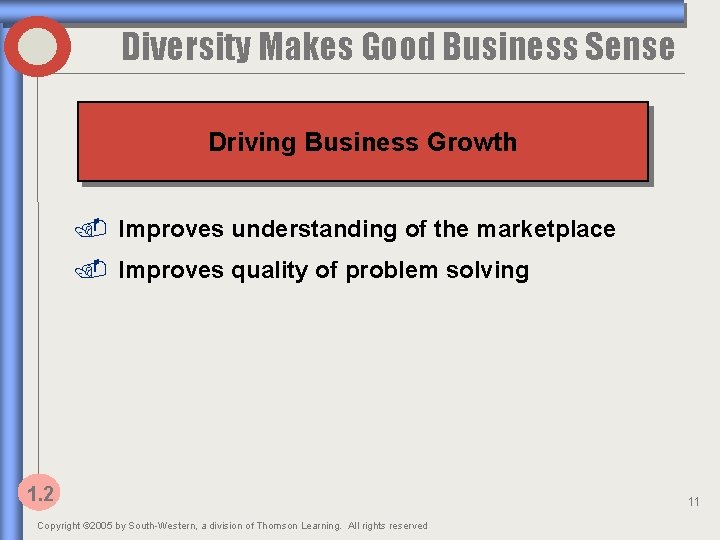 Diversity Makes Good Business Sense

Driving Business Growth

Improves understanding of the marketplace

Improves quality of problem solving

1.2

11

Copyright ©2005 by South-Western, a division of Thomson Learning. All rights reserved